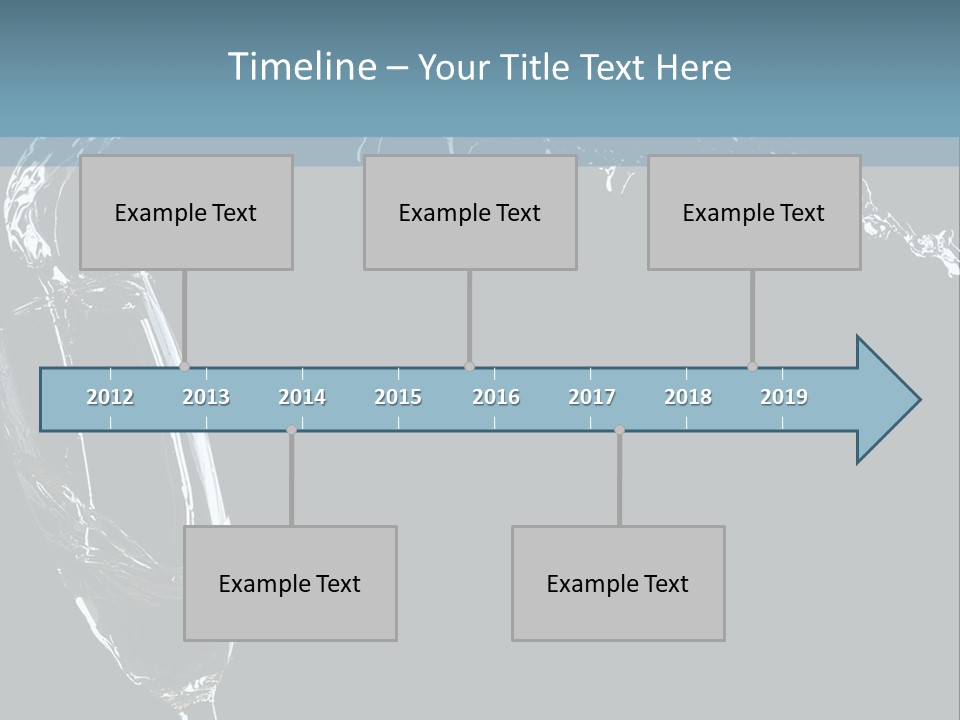 Timeline – Your Title Text Here

Example Text

Example Text

Example Text

2012 2013 2014 2015 2016 2017 2018 2019

Example Text

Example Text